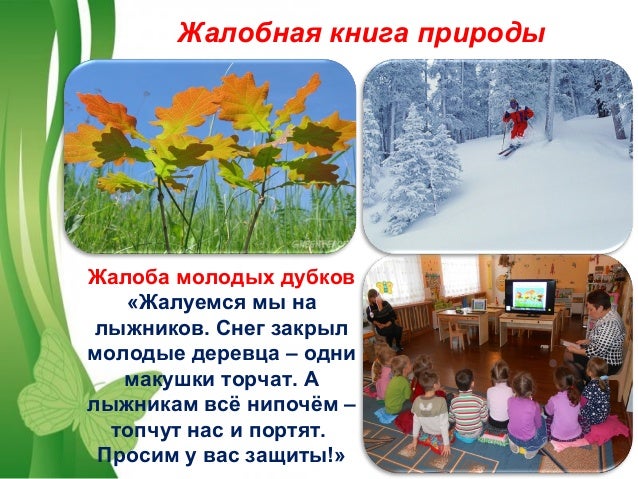 Жалобная книга природы

Жалоба молодых дубков
«Жалуемся мы на лыжников. Снег закрыл молодые деревца – одни макушки торчат. А лыжникам всё нипочём – топчут нас и портят. Просим у вас защиты!»